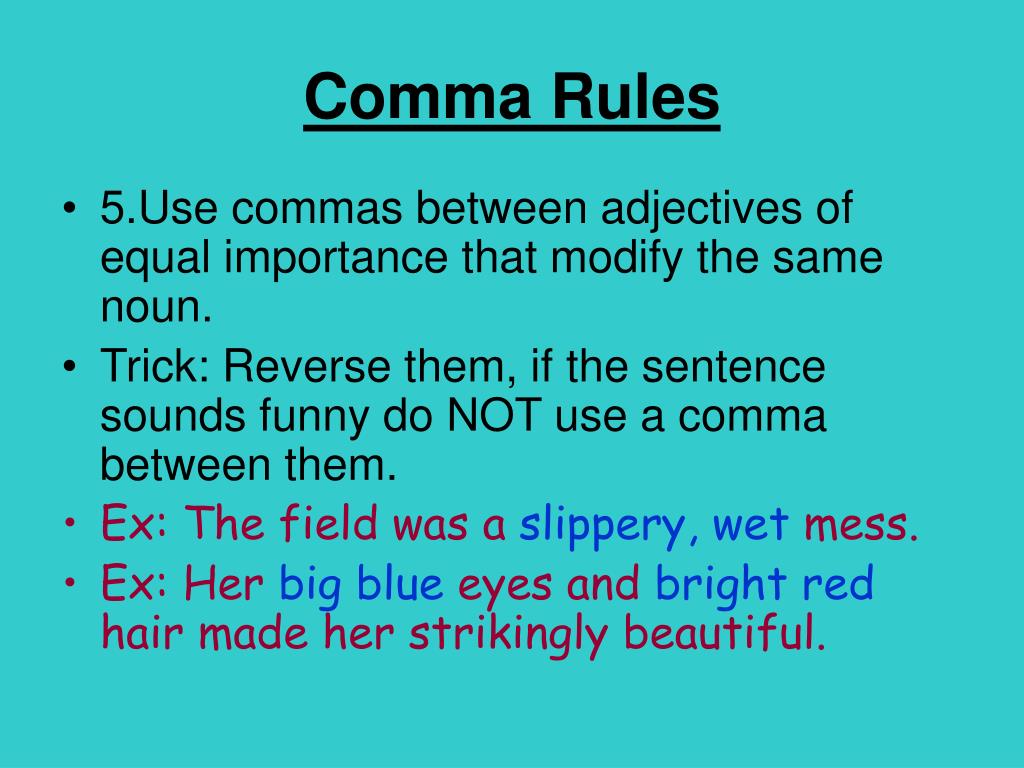 Comma Rules

• 5.Use commas between adjectives of equal importance that modify the same noun.
• Trick: Reverse them, if the sentence sounds funny do NOT use a comma between them.
• Ex: The field was a slippery, wet mess.
• Ex: Her big blue eyes and bright red hair made her strikingly beautiful.